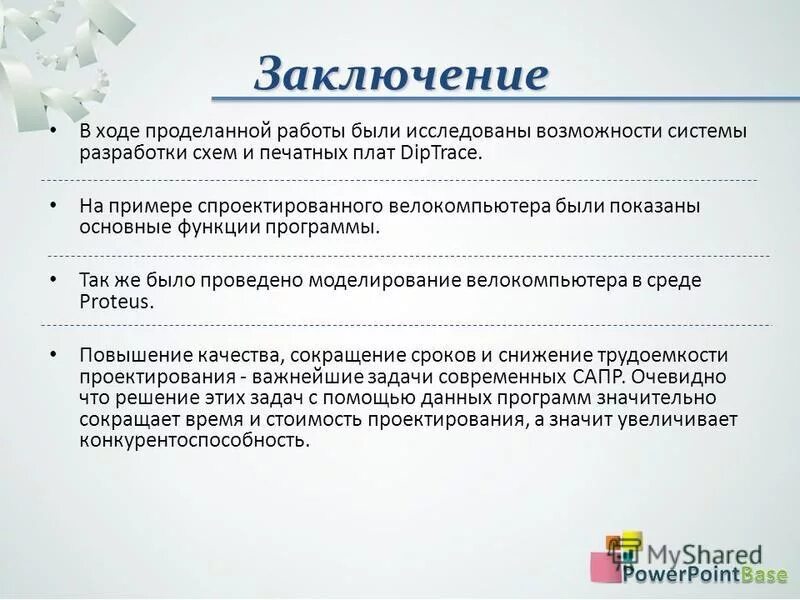 Заключение

• В ходе проделанной работы были исследованы возможности системы разработки схем и печатных плат DipTrace.

• На примере спроектированного велокомпьютера были показаны основные функции программы.

• Так же было проведено моделирование велокомпьютера в среде Proteus.

• Повышение качества, сокращение сроков и снижение трудоемкости проектирования - важнейшие задачи современных САПР. Очевидно что решение этих задач с помощью данных программ значительно сокращает время и стоимость проектирования, а значит увеличивает конкурентоспособность.

MyShared
PowerPointBase